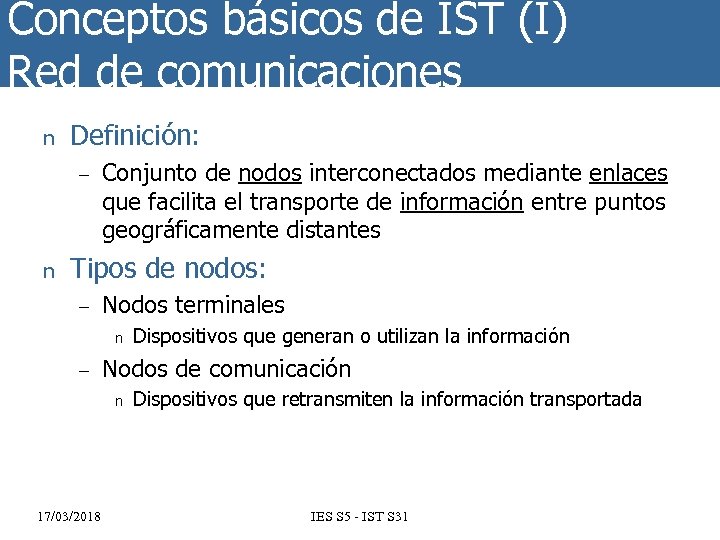 Conceptos básicos de IST (I)
Red de comunicaciones

n Definición:

– Conjunto de nodos interconectados mediante enlaces que facilita el transporte de información entre puntos geográficamente distantes

n Tipos de nodos:

– Nodos terminales

n Dispositivos que generan o utilizan la información

– Nodos de comunicación

n Dispositivos que retransmiten la información transportada

17/03/2018

IES S5 - IST S31